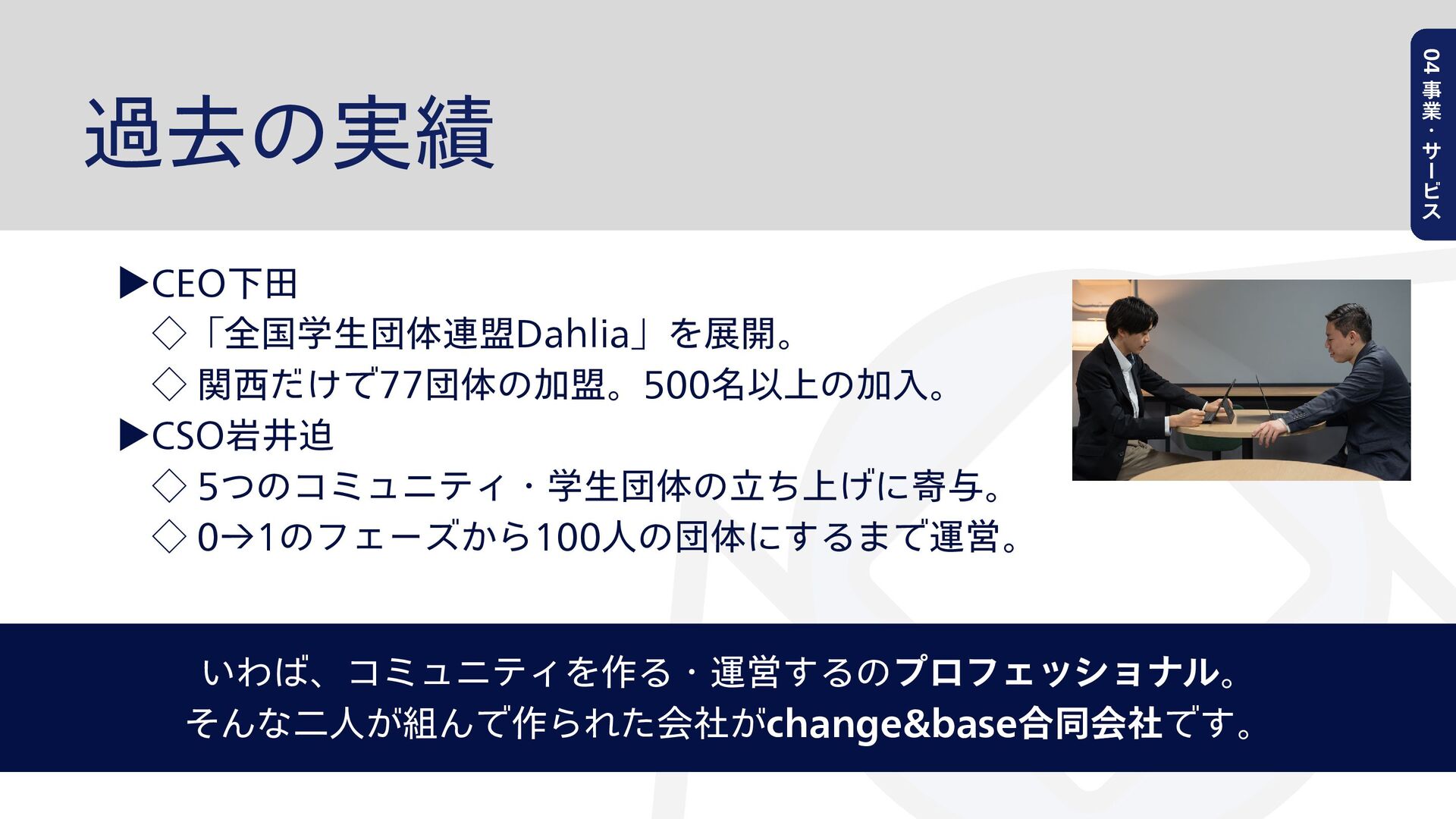 過去の実績

04 事業・サービス

▶CEO下田
◇「全国学生団体連盟Dahlia」を展開。
◇ 関西だけで77団体の加盟。500名以上の加入。
▶CSO岩井迫
◇ 5つのコミュニティ・学生団体の立ち上げに寄与。
◇ 0→1のフェーズから100人の団体にするまで運営。

いわば、コミュニティを作る・運営するのプロフェッショナル。
そんな二人が組んで作られた会社がchange&base合同会社です。